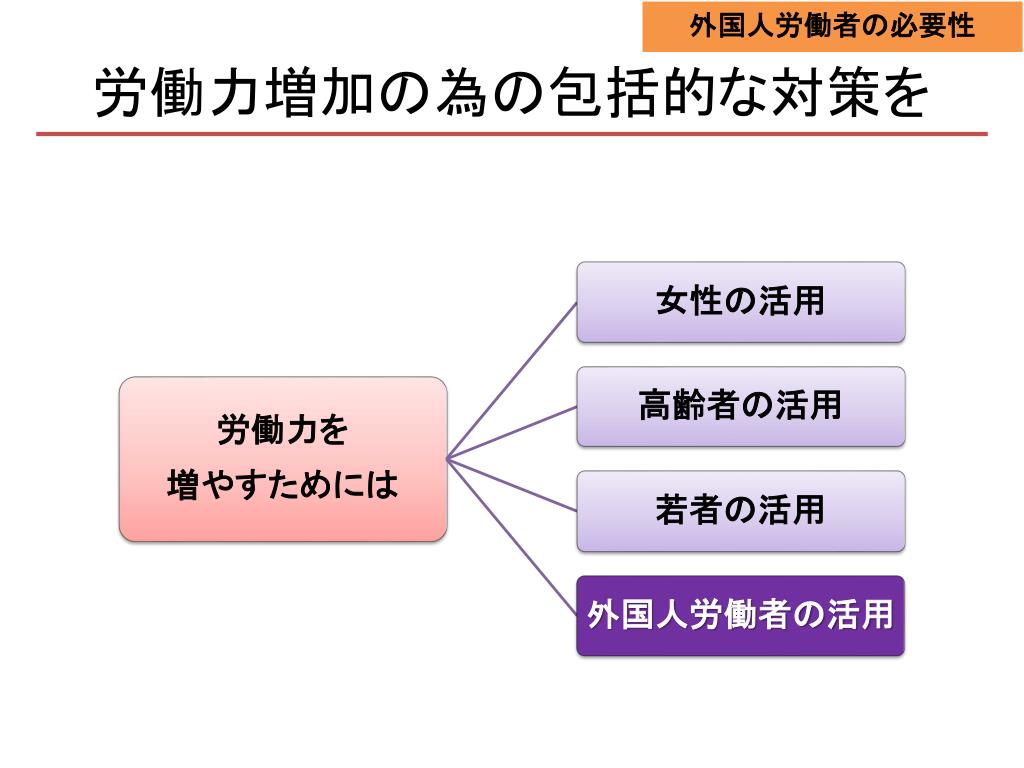 外国人労働者の必要性

労働力増加の為の包括的な対策を

労働力を
増やすためには

女性の活用

高齢者の活用

若者の活用

外国人労働者の活用